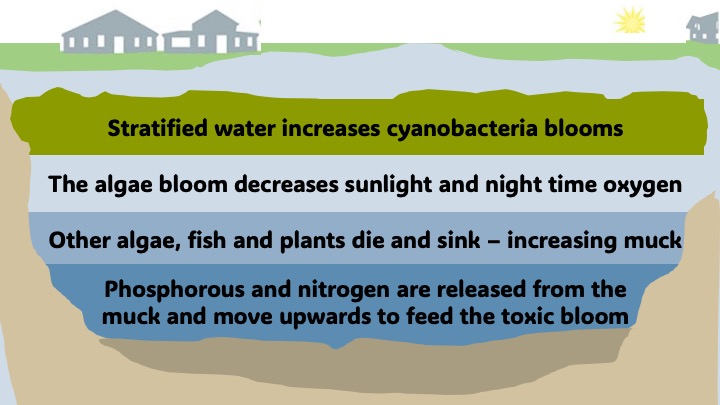 Stratified water increases cyanobacteria blooms

The algae bloom decreases sunlight and night time oxygen

Other algae, fish and plants die and sink – increasing muck

Phosphorous and nitrogen are released from the muck and move upwards to feed the toxic bloom